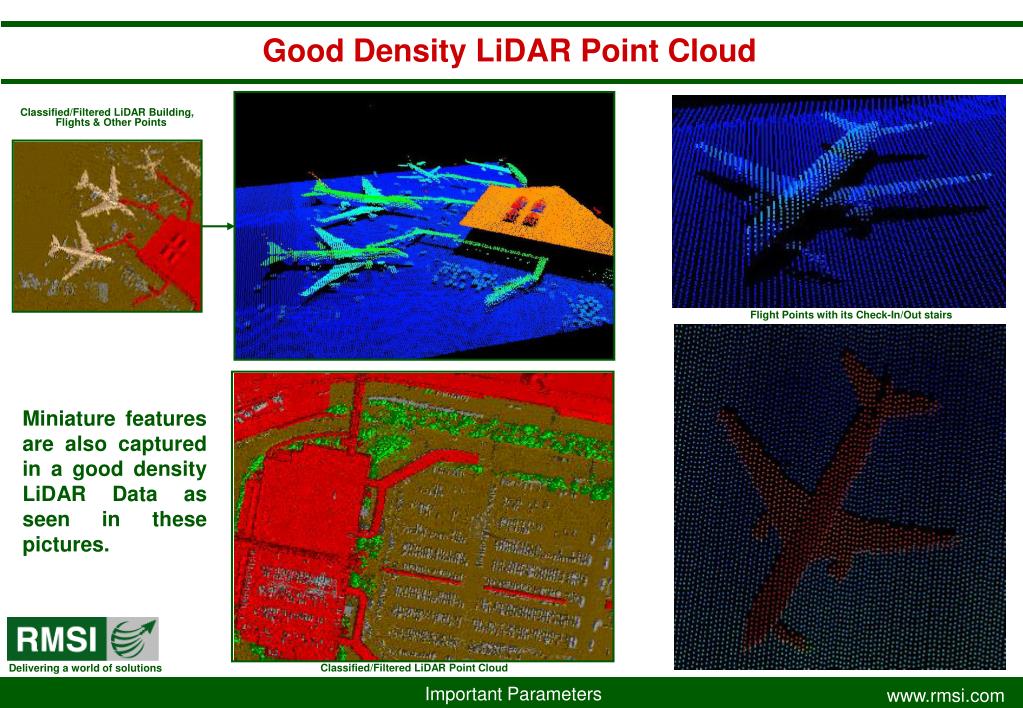 Good Density LiDAR Point Cloud

Classified/Filtered LiDAR Building, Flights & Other Points

Flight Points with its Check-In/Out stairs

Miniature features are also captured in a good density LiDAR Data as seen in these pictures.

RMSI

Delivering a world of solutions

Classified/Filtered LiDAR Point Cloud

Important Parameters

www.rmsi.com